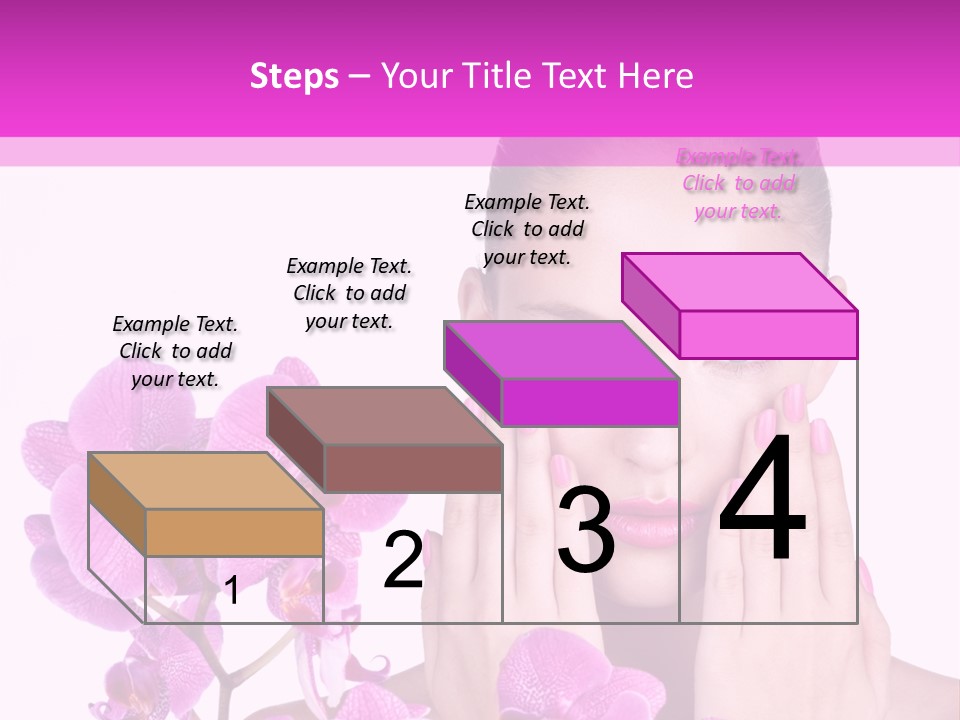 Steps – Your Title Text Here

Example Text. Click to add your text.

Example Text. Click to add your text.

Example Text. Click to add your text.

Example Text. Click to add your text.

1

2

3

4